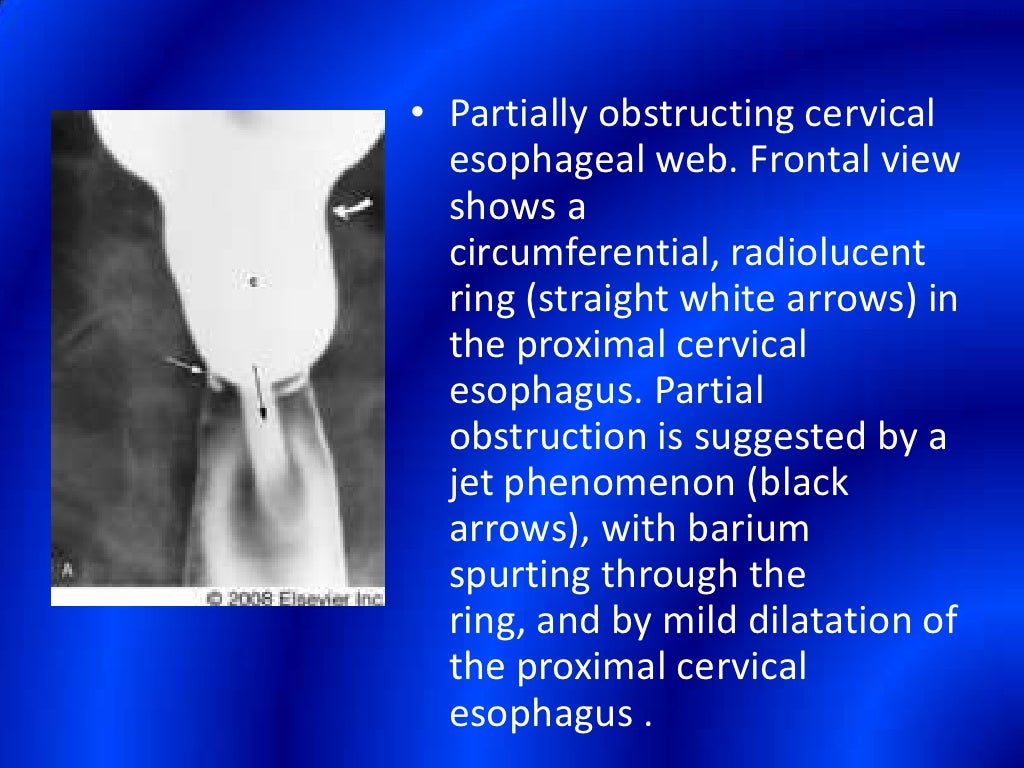 A

© 2008 Elsevier Inc

• Partially obstructing cervical esophageal web. Frontal view shows a circumferential, radiolucent ring (straight white arrows) in the proximal cervical esophagus. Partial obstruction is suggested by a jet phenomenon (black arrows), with barium spurting through the ring, and by mild dilatation of the proximal cervical esophagus .